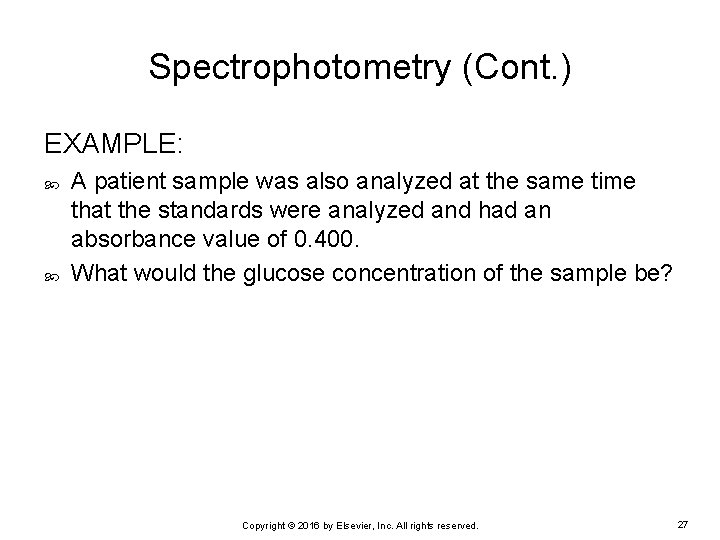 Spectrophotometry (Cont.)

EXAMPLE:

A patient sample was also analyzed at the same time that the standards were analyzed and had an absorbance value of 0.400.

What would the glucose concentration of the sample be?

Copyright © 2016 by Elsevier, Inc. All rights reserved.

27